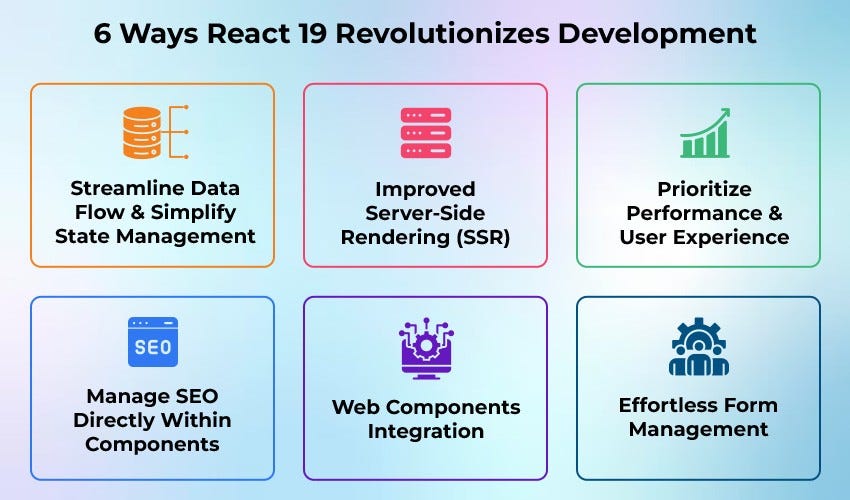 6 Ways React 19 Revolutionizes Development

Streamline Data Flow & Simplify State Management

Improved Server-Side Rendering (SSR)

Prioritize Performance & User Experience

SEO

Manage SEO Directly Within Components

Web Components Integration

Effortless Form Management